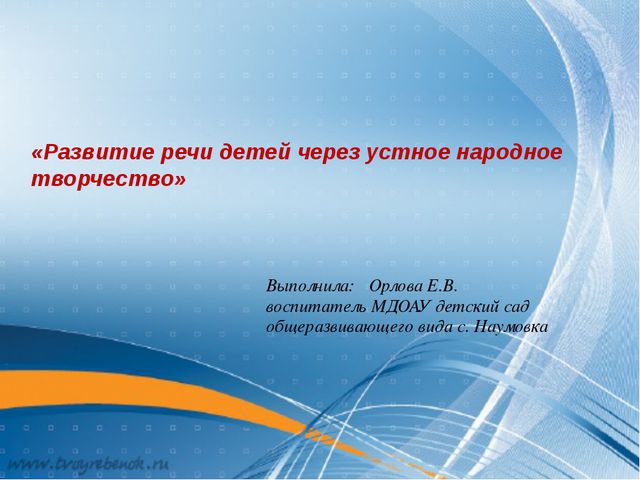 «Развитие речи детей через устное народное творчество»

Выполнила: Орлова Е.В.
воспитатель МДОАУ детский сад общеразвивающего вида с. Наумовка

www.tvoyrebenok.ru